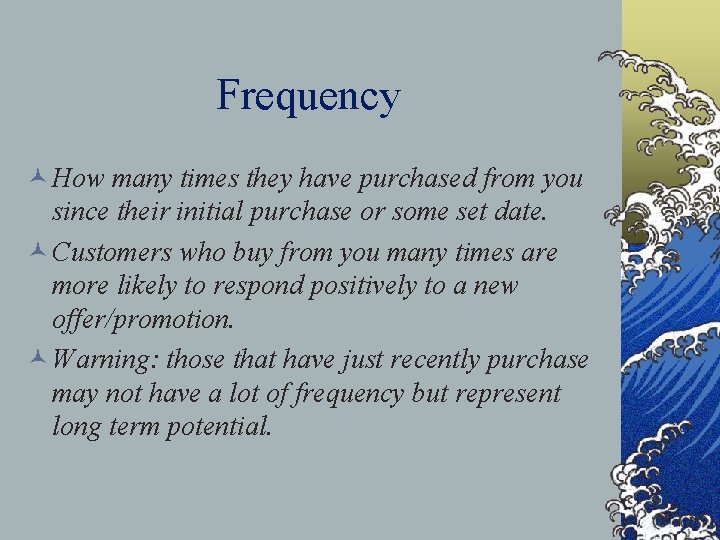 Frequency

How many times they have purchased from you since their initial purchase or some set date.

Customers who buy from you many times are more likely to respond positively to a new offer/promotion.

Warning: those that have just recently purchase may not have a lot of frequency but represent long term potential.